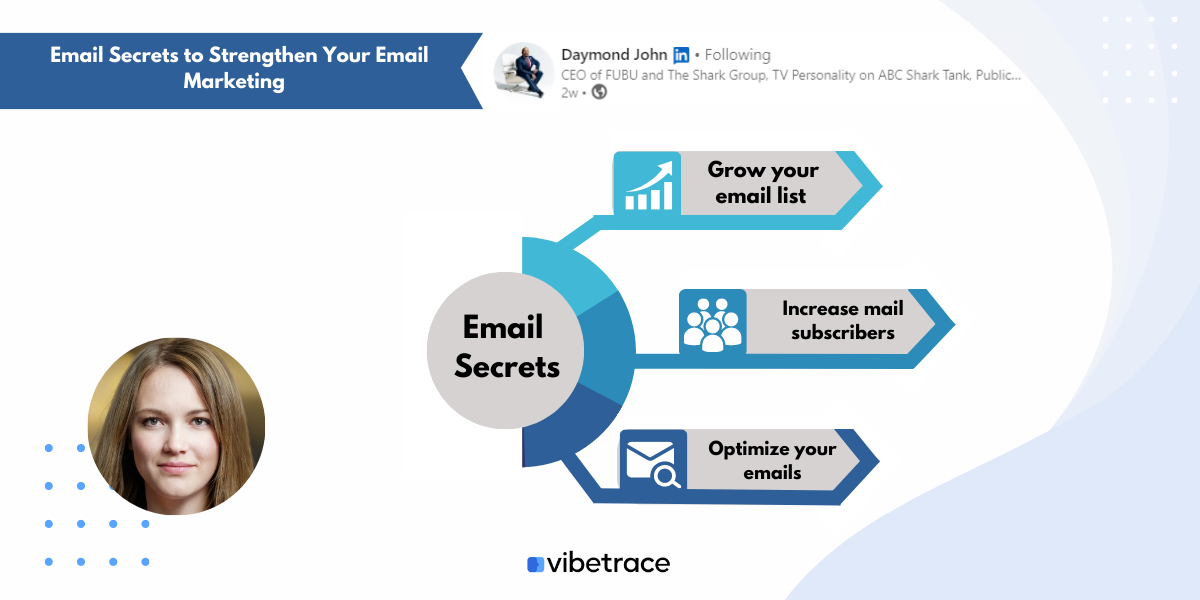 Email Secrets to Strengthen Your Email Marketing

Daymond John in • Following
CEO of FUBU and The Shark Group, TV Personality on ABC Shark Tank, Public...
2w •

Email Secrets

Grow your email list

Increase mail subscribers

Optimize your emails

vibetrace